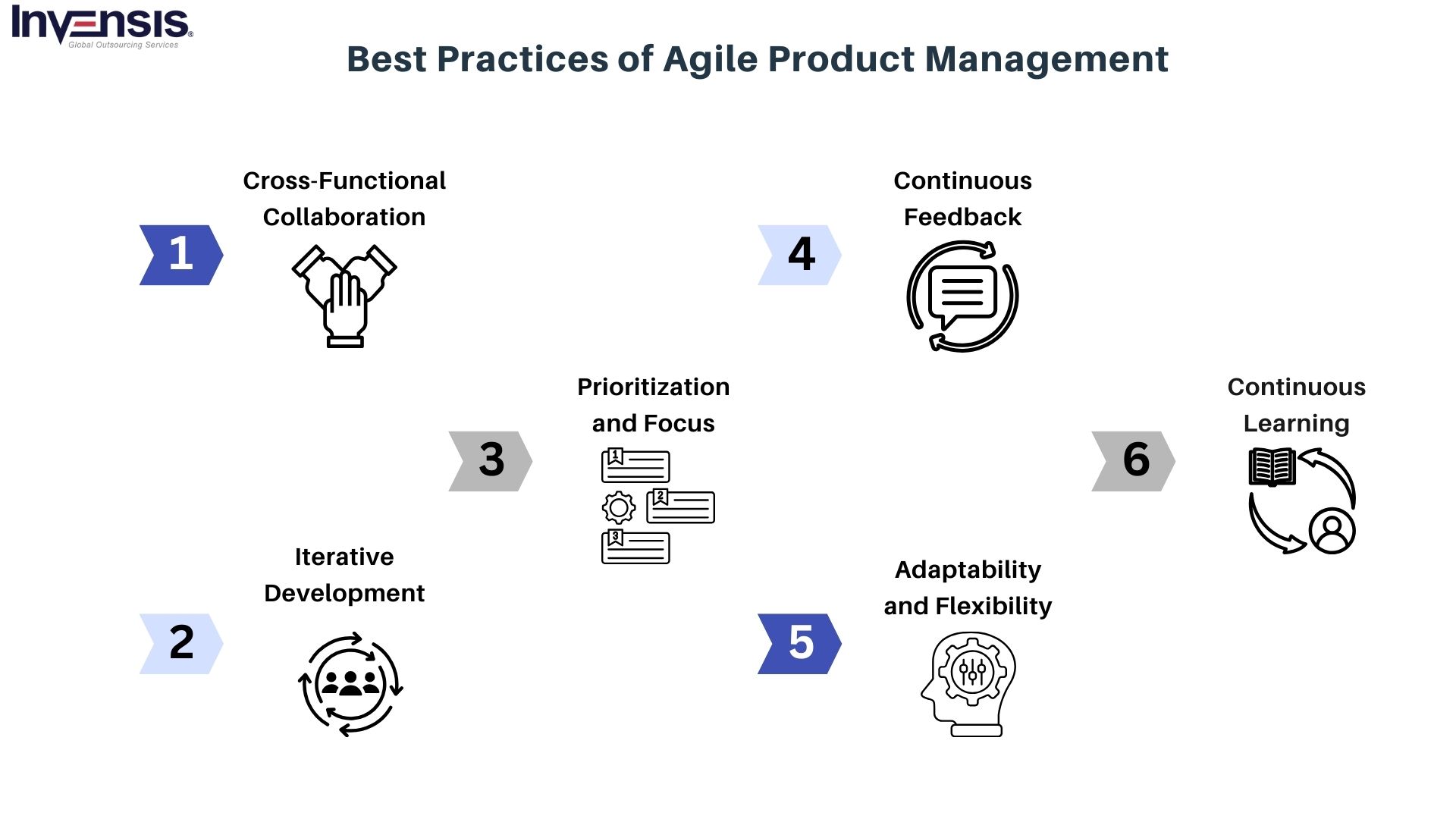 Invensis®
Global Outsourcing Services

Best Practices of Agile Product Management

1
Cross-Functional Collaboration

2
Iterative Development

3
Prioritization and Focus

1
2
3

4
Continuous Feedback

5
Adaptability and Flexibility

6
Continuous Learning